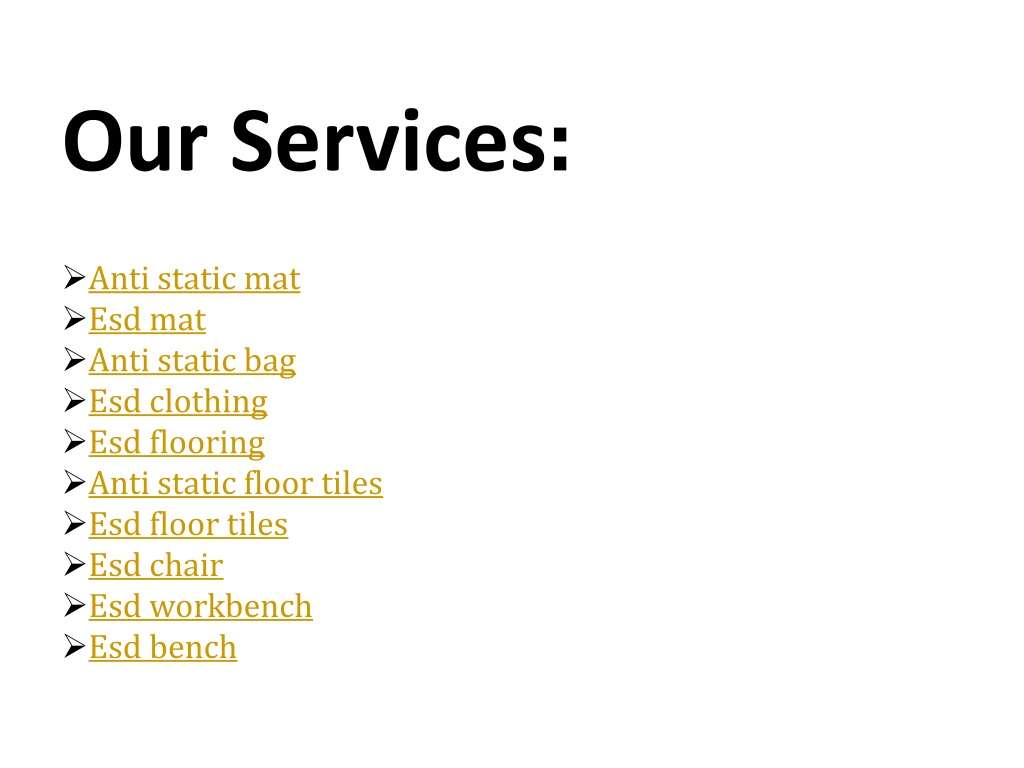 Our Services:

➢Anti static mat
➢Esd mat
➢Anti static bag
➢Esd clothing
➢Esd flooring
➢Anti static floor tiles
➢Esd floor tiles
➢Esd chair
➢Esd workbench
➢Esd bench